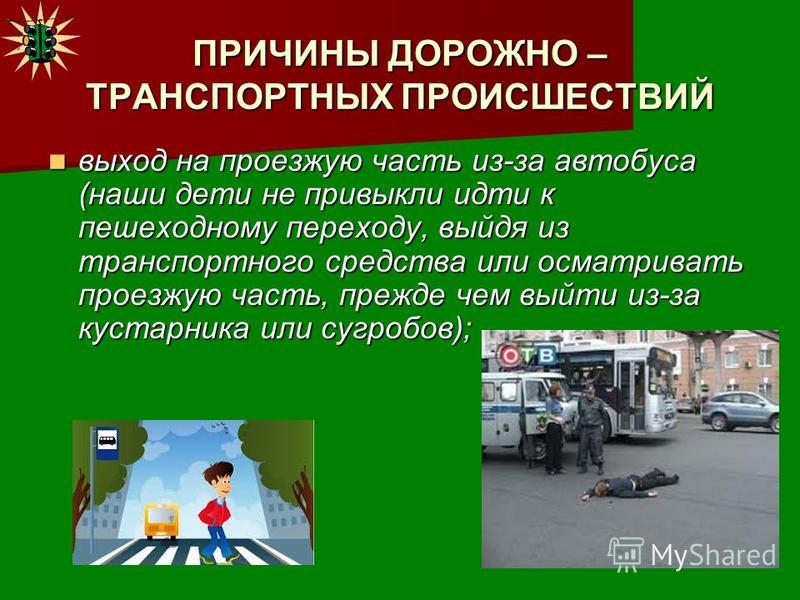 ПРИЧИНЫ ДОРОЖНО – ТРАНСПОРТНЫХ ПРОИСШЕСТВИЙ

выход на проезжую часть из-за автобуса (наши дети не привыкли идти к пешеходному переходу, выйдя из транспортного средства или осматривать проезжую часть, прежде чем выйти из-за кустарника или сугробов);

ОТВ

MyShared